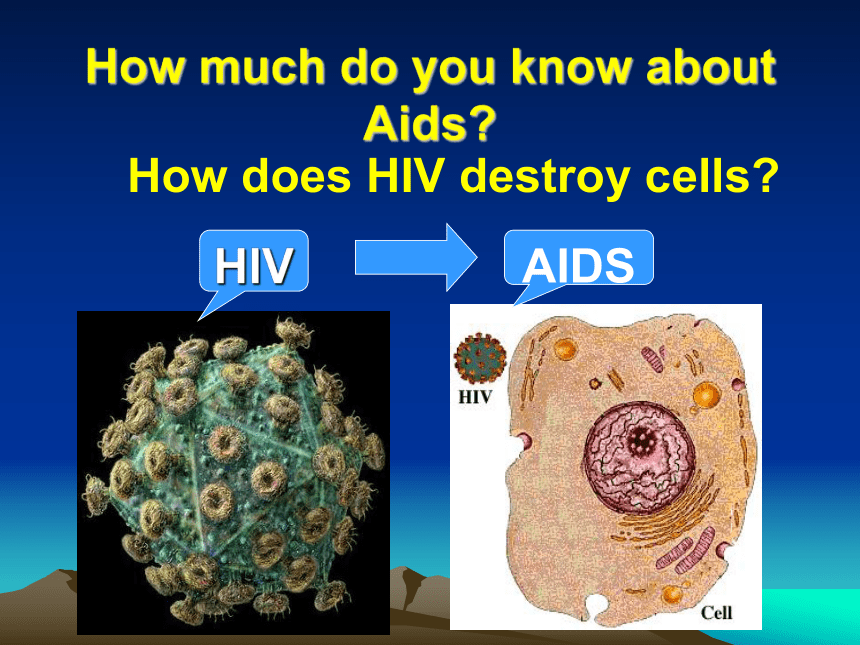 How much do you know about Aids?

How does HIV destroy cells?

HIV

AIDS

HIV

Cell